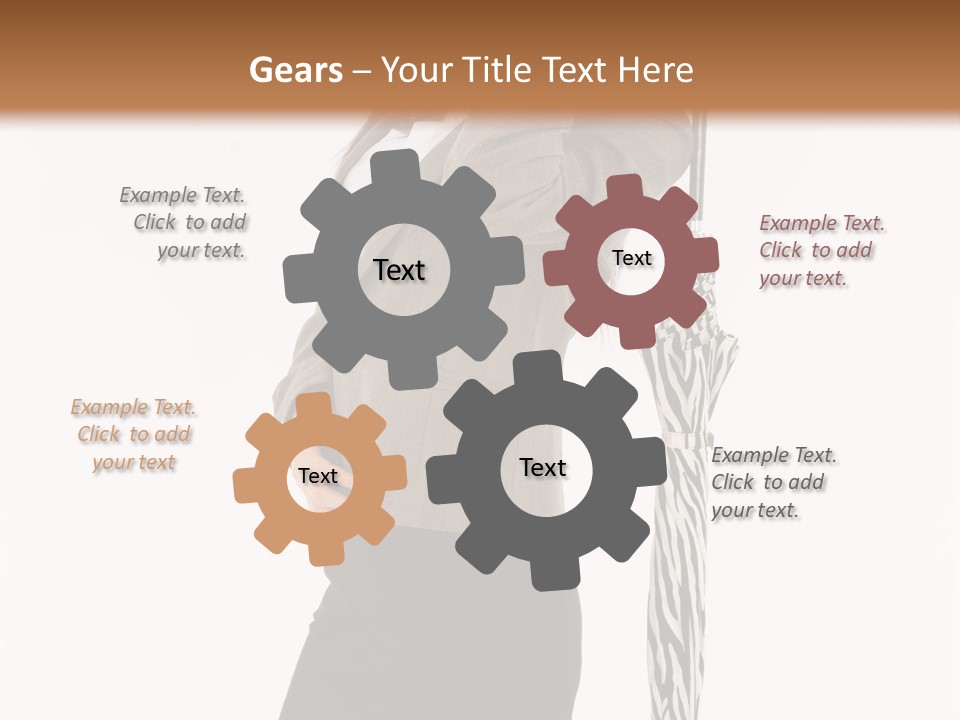 Gears – Your Title Text Here

Example Text. Click to add your text.

Text

Text

Example Text. Click to add your text.

Example Text. Click to add your text

Text

Text

Example Text. Click to add your text.